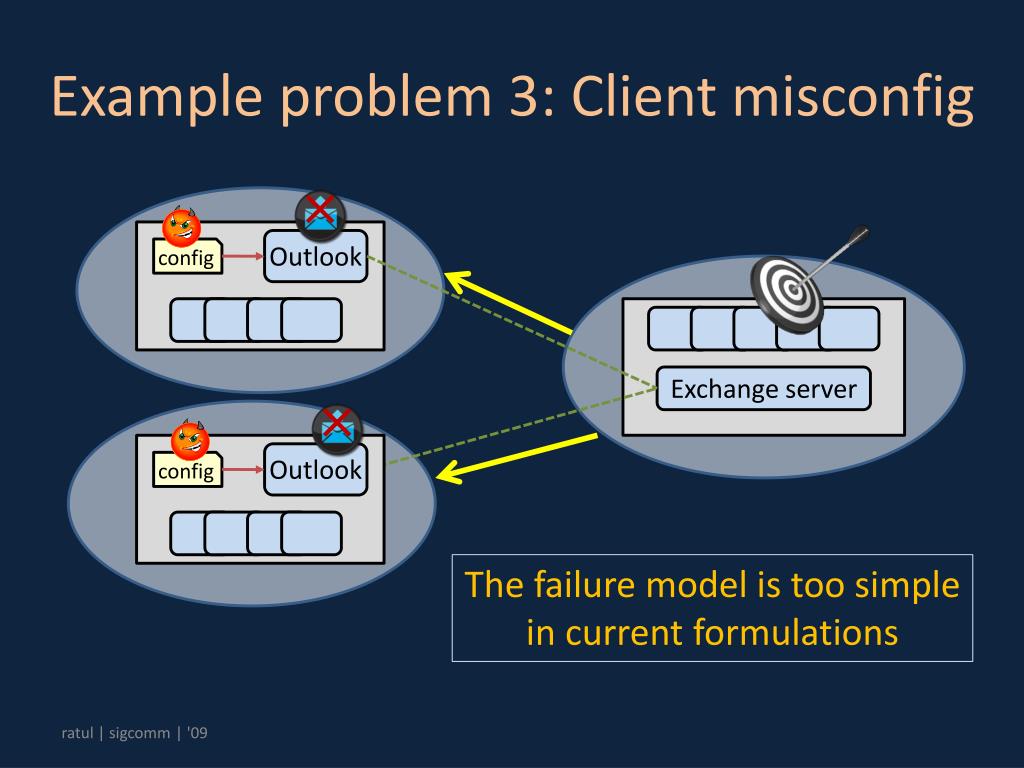 Example problem 3: Client misconfig

config

Outlook

Exchange server

config

Outlook

The failure model is too simple in current formulations

ratul | sigcomm | '09